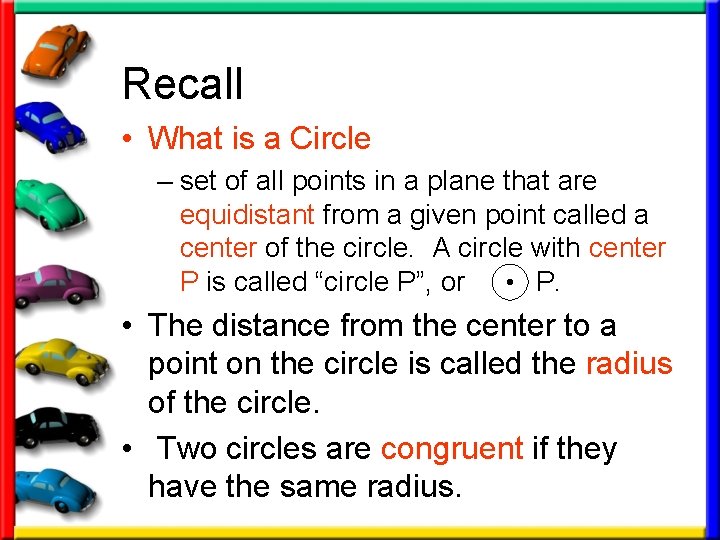 Recall

• What is a Circle

– set of all points in a plane that are equidistant from a given point called a center of the circle. A circle with center P is called “circle P”, or $\odot$ P.

• The distance from the center to a point on the circle is called the radius of the circle.

• Two circles are congruent if they have the same radius.